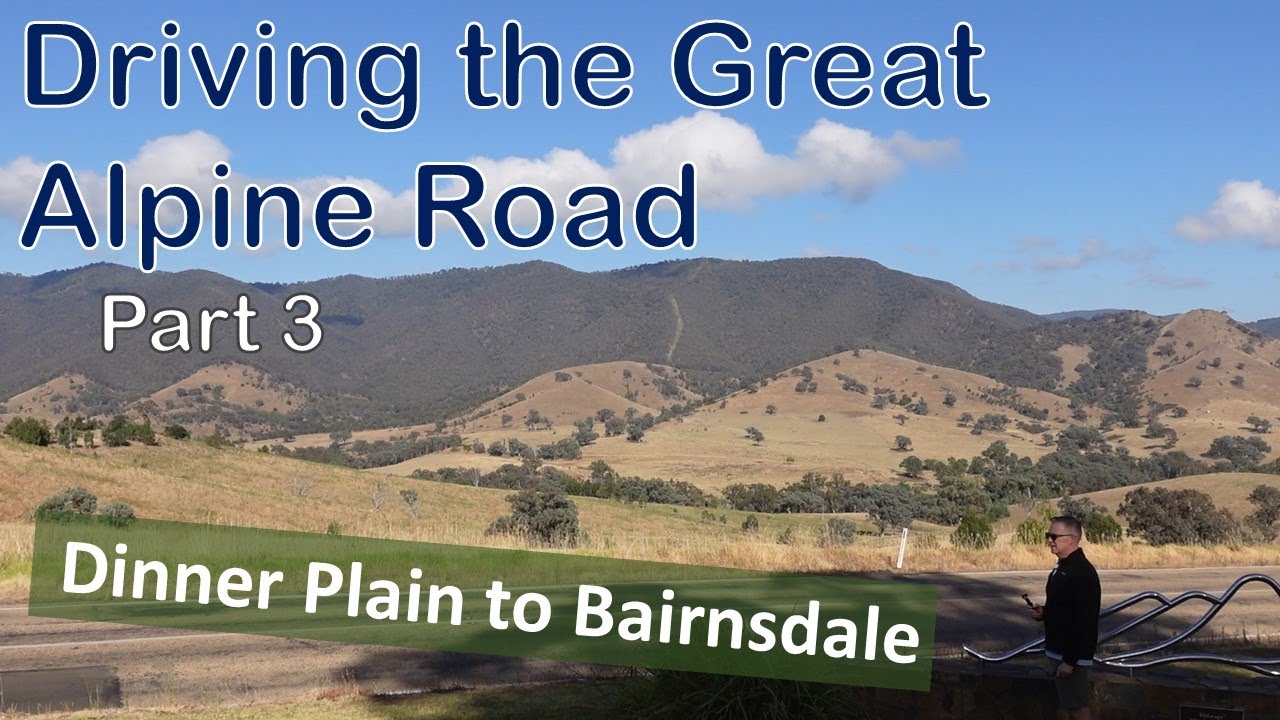 Driving the Great Alpine Road

Part 3

Dinner Plain to Bairnsdale